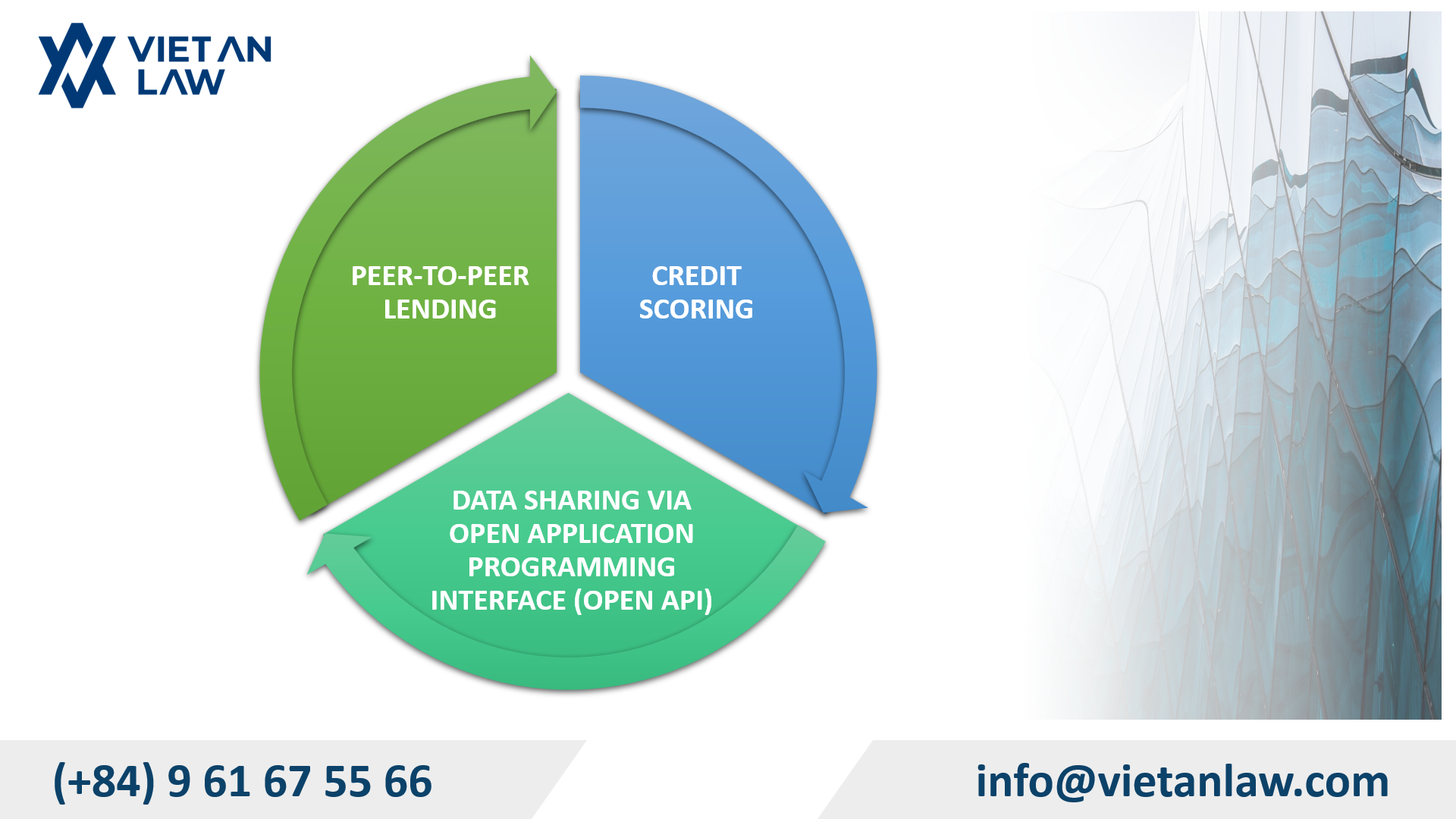 VIET AN LAW

PEER-TO-PEER LENDING

CREDIT SCORING

DATA SHARING VIA OPEN APPLICATION PROGRAMMING INTERFACE (OPEN API)

(+84) 9 61 67 55 66

info@vietanlaw.com